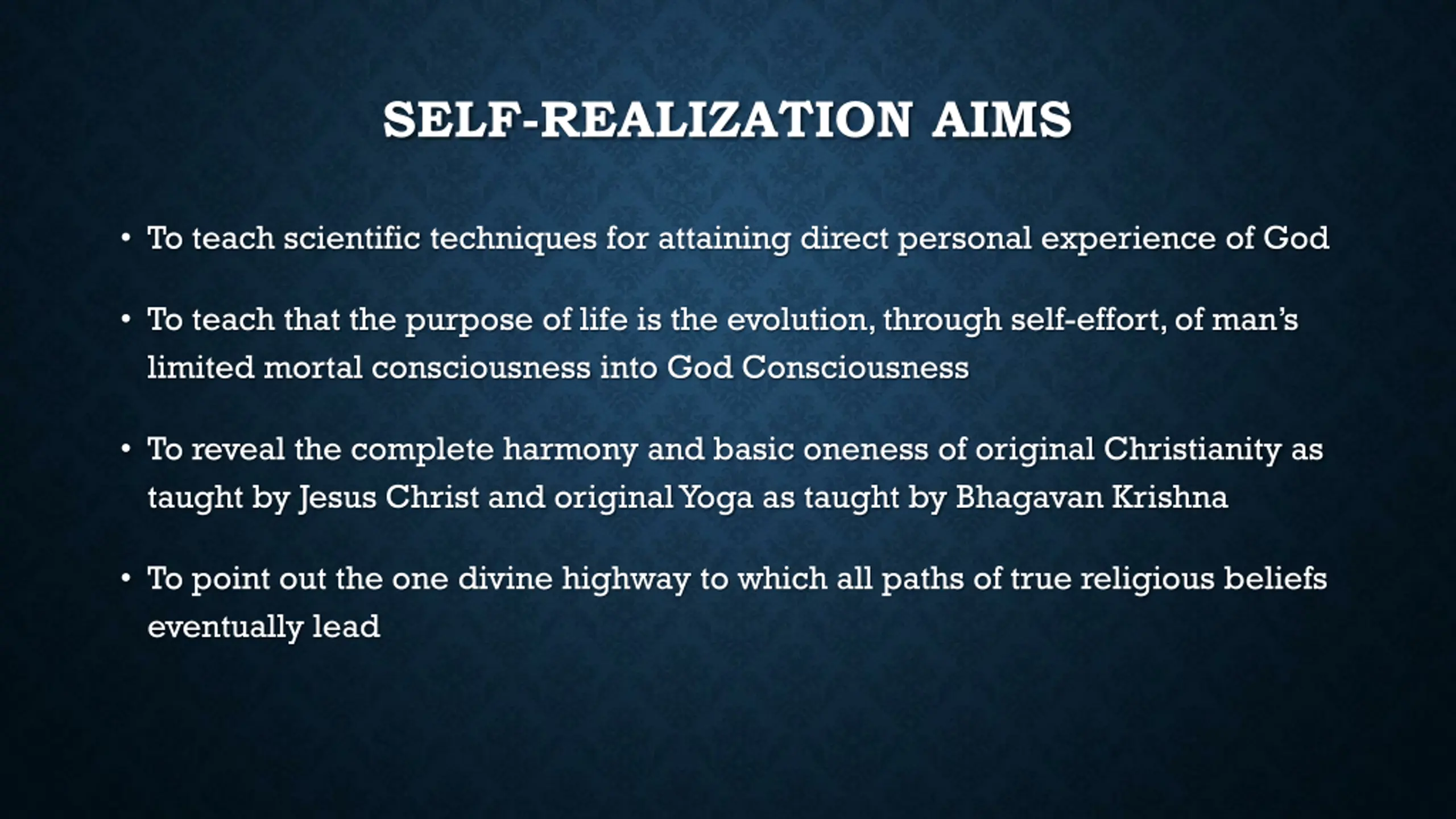 SELF-REALIZATION AIMS

• To teach scientific techniques for attaining direct personal experience of God

• To teach that the purpose of life is the evolution, through self-effort, of man's limited mortal consciousness into God Consciousness

• To reveal the complete harmony and basic oneness of original Christianity as taught by Jesus Christ and original Yoga as taught by Bhagavan Krishna

• To point out the one divine highway to which all paths of true religious beliefs eventually lead